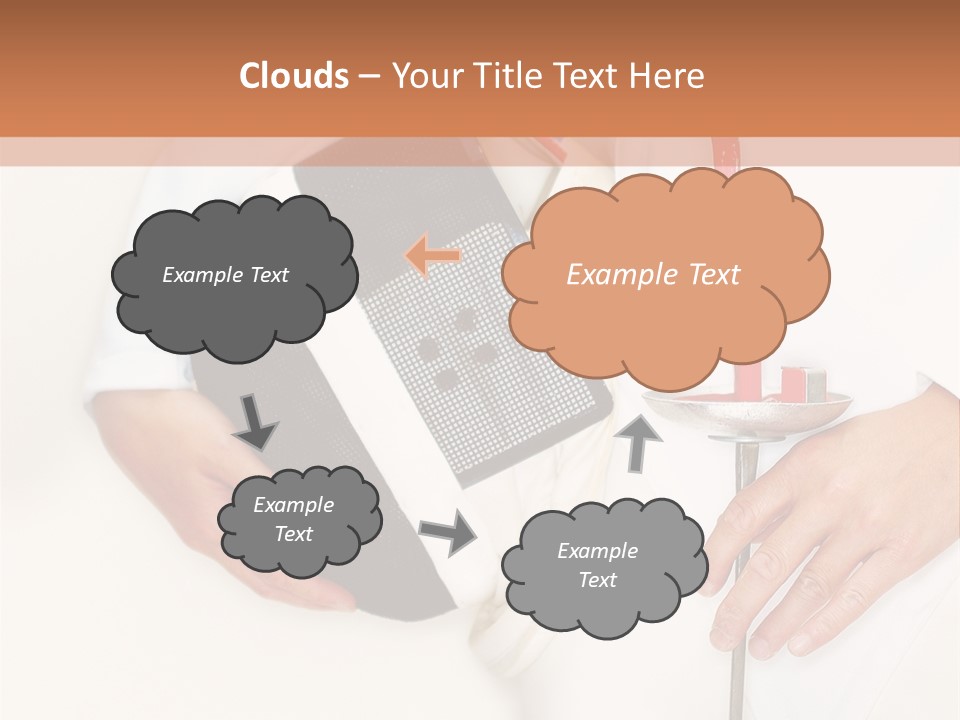 Clouds – Your Title Text Here

Example Text

Example Text

Example Text

Example Text